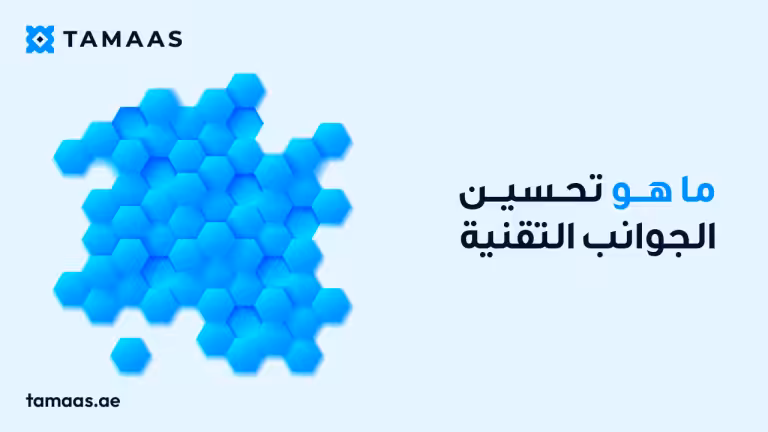 TAMAAS

ما هو تحسين الجوانب التقنية

tamaas.ae